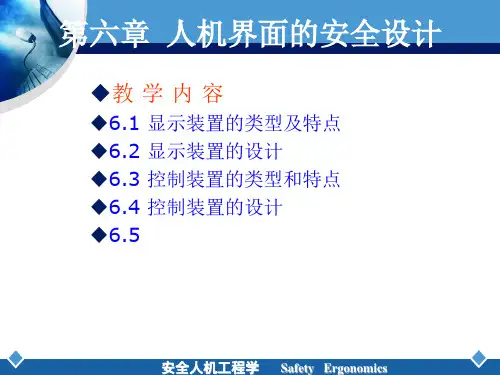 第六章 人机界面的安全设计

◆教 学 内 容
◆6.1 显示装置的类型及特点
◆6.2 显示装置的设计
◆6.3 控制装置的类型和特点
◆6.4 控制装置的设计
◆6.5

安全人机工程学 Safety Ergonomics